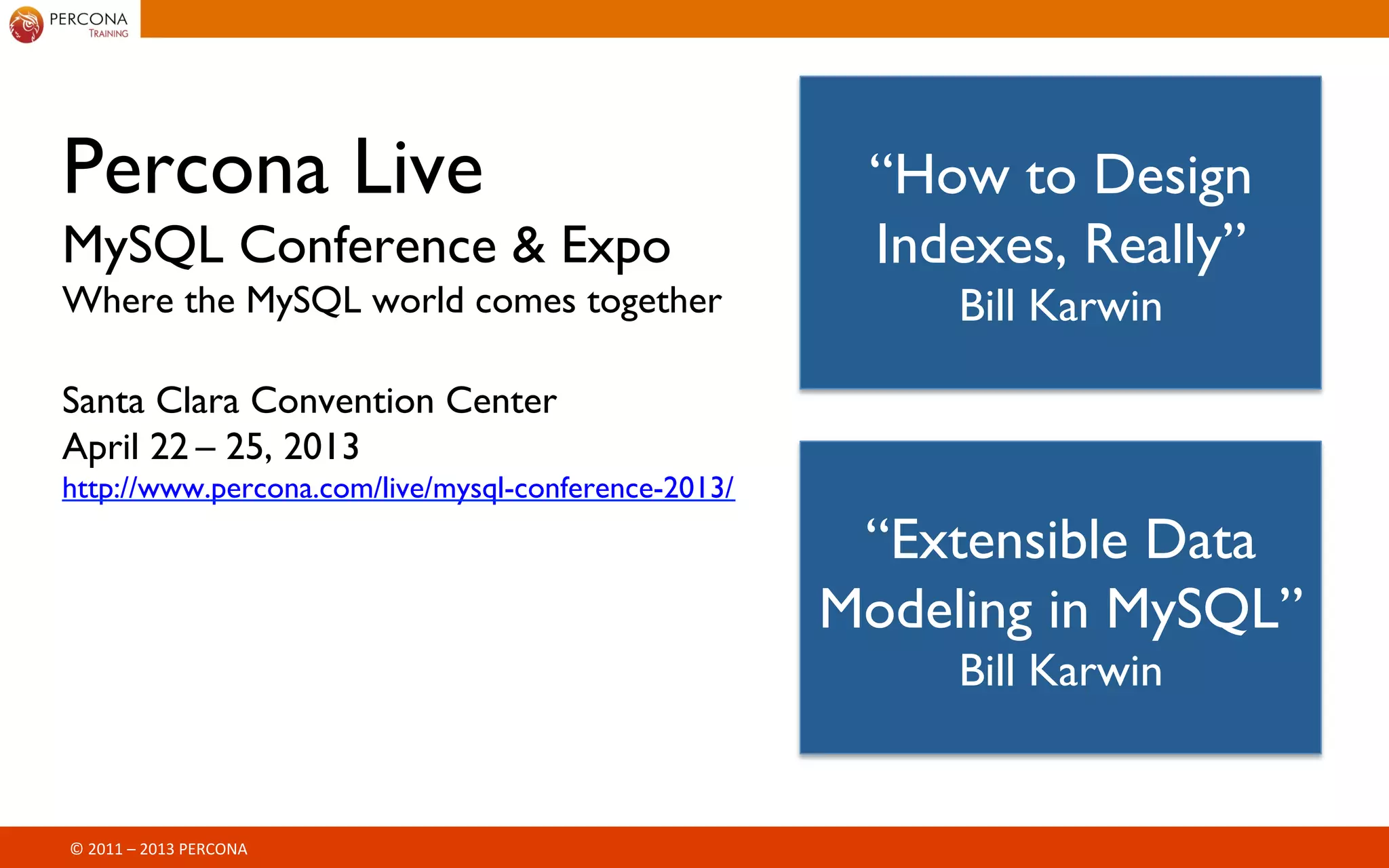 PERCONA
TRAINING

Percona Live
MySQL Conference & Expo
Where the MySQL world comes together

Santa Clara Convention Center
April 22 – 25, 2013
http://www.percona.com/live/mysql-conference-2013/

“How to Design Indexes, Really”
Bill Karwin

“Extensible Data Modeling in MySQL”
Bill Karwin

© 2011 – 2013 PERCONA